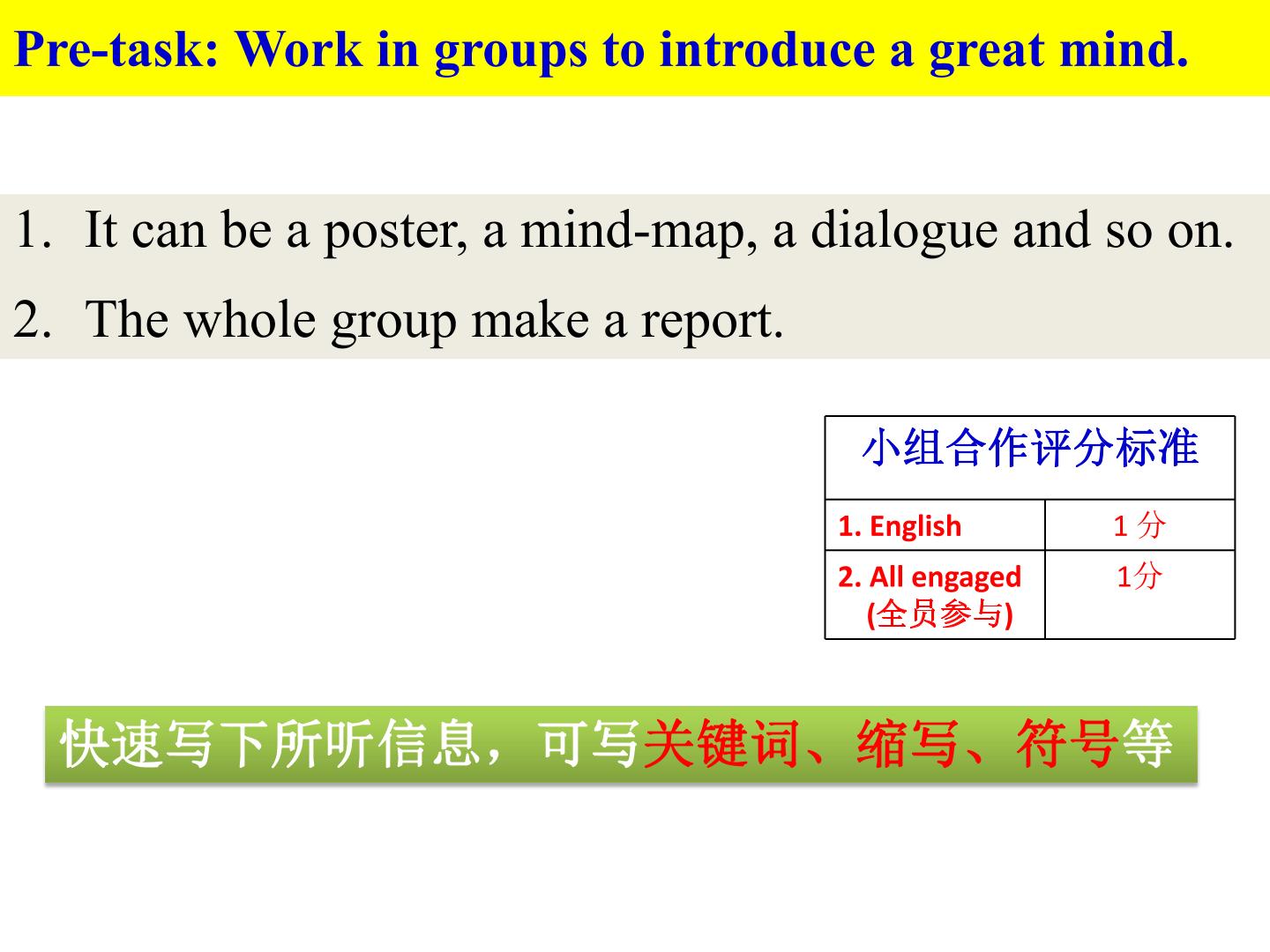 Pre-task: Work in groups to introduce a great mind.

1. It can be a poster, a mind-map, a dialogue and so on.
2. The whole group make a report.

| 小组合作评分标准 | |
|---|---|
| 1. English | 1分 |
| 2. All engaged (全员参与) | 1分 |

快速写下所听信息，可写关键词、缩写、符号等